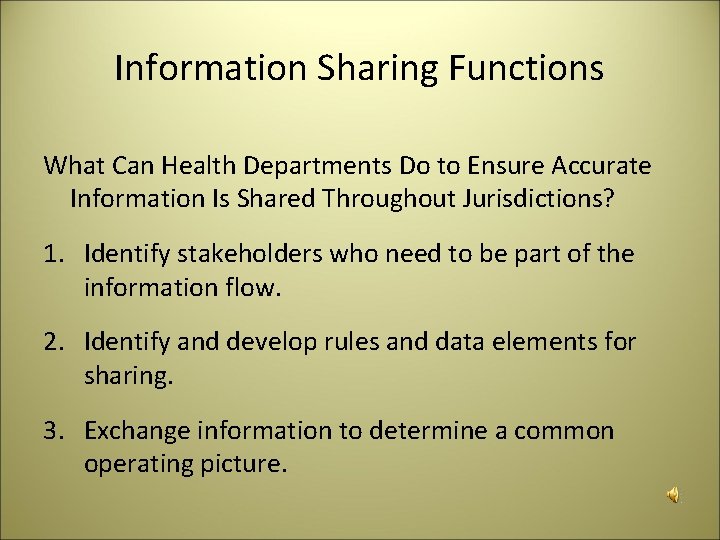 Information Sharing Functions

What Can Health Departments Do to Ensure Accurate Information Is Shared Throughout Jurisdictions?

1. Identify stakeholders who need to be part of the information flow.

2. Identify and develop rules and data elements for sharing.

3. Exchange information to determine a common operating picture.